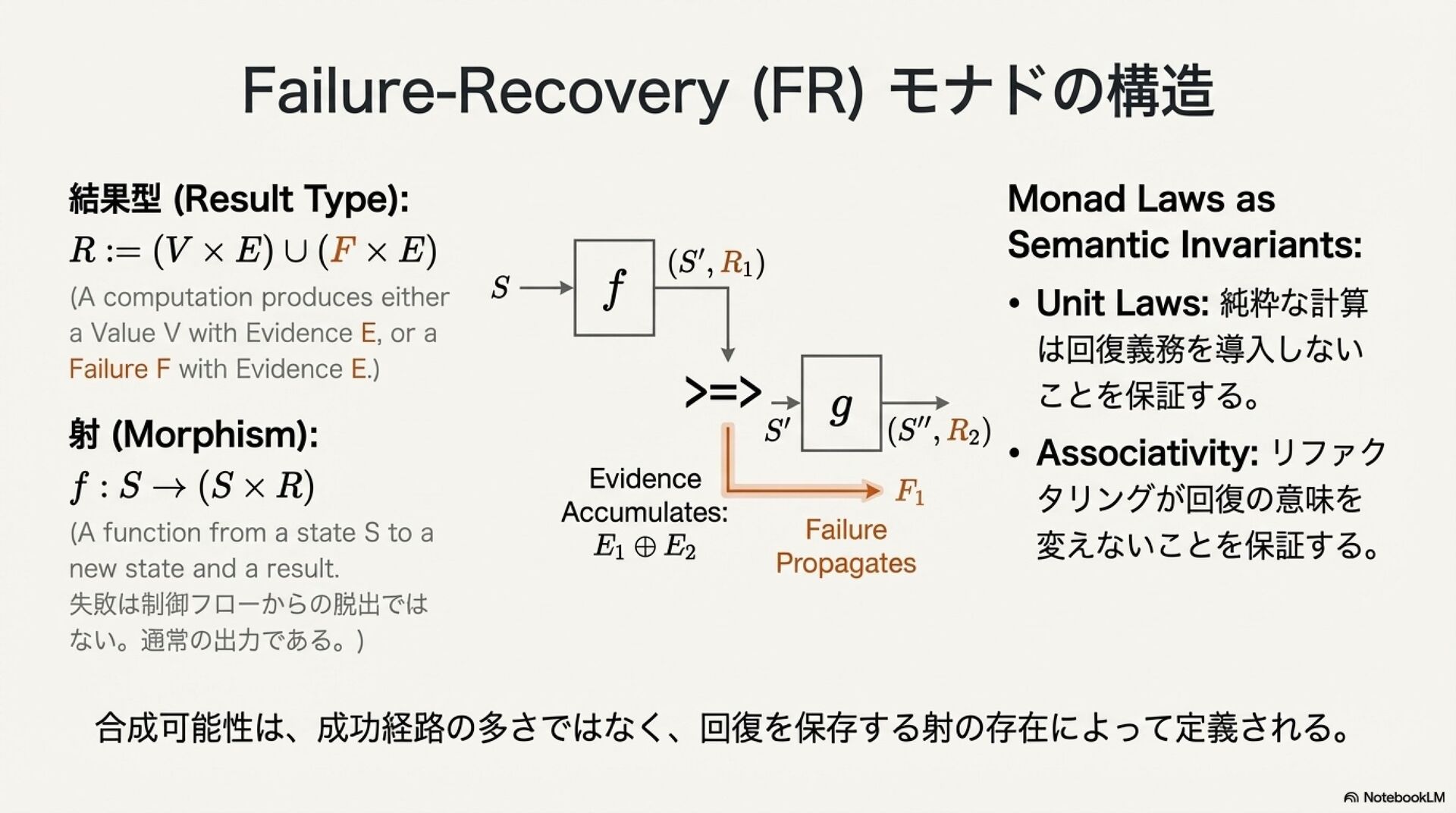 Failure-Recovery (FR) モナドの構造

結果型 (Result Type):

$R := (V \times E) \cup (F \times E)$

(A computation produces either a Value V with Evidence E, or a Failure F with Evidence E.)

射 (Morphism):

$f : S \to (S \times R)$

(A function from a state S to a new state and a result. 失敗は制御フローからの脱出ではない。通常の出力である。)

$S$

$f$

$(S', R_1)$

>=>

$S'$

$g$

$(S'', R_2)$

Evidence Accumulates: $E_1 \oplus E_2$

$F_1$

Failure Propagates

Monad Laws as Semantic Invariants:

• Unit Laws: 純粋な計算は回復義務を導入しないことを保証する。

• Associativity: リファクタリングが回復の意味を変えないことを保証する。

合成可能性は、成功経路の多さではなく、回復を保存する射の存在によって定義される。

NotebookLM